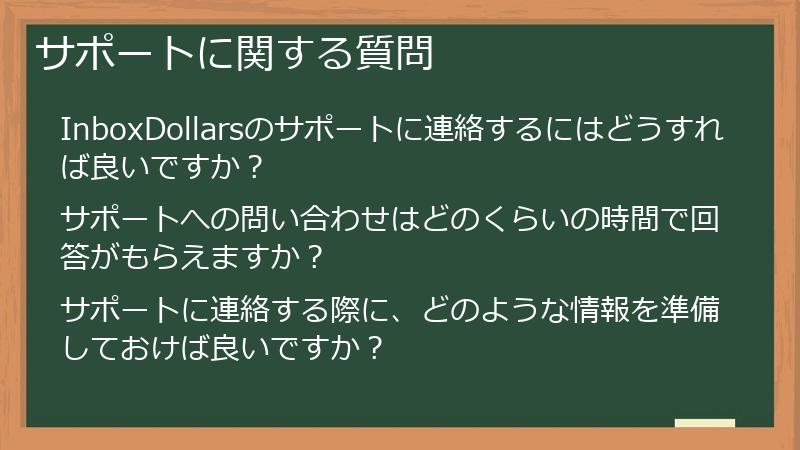 サポートに関する質問

InboxDollarsのサポートに連絡するにはどうすれば良いですか？

サポートへの問い合わせはどのくらいの時間で回答がもらえますか？

サポートに連絡する際に、どのような情報を準備しておけば良いですか？